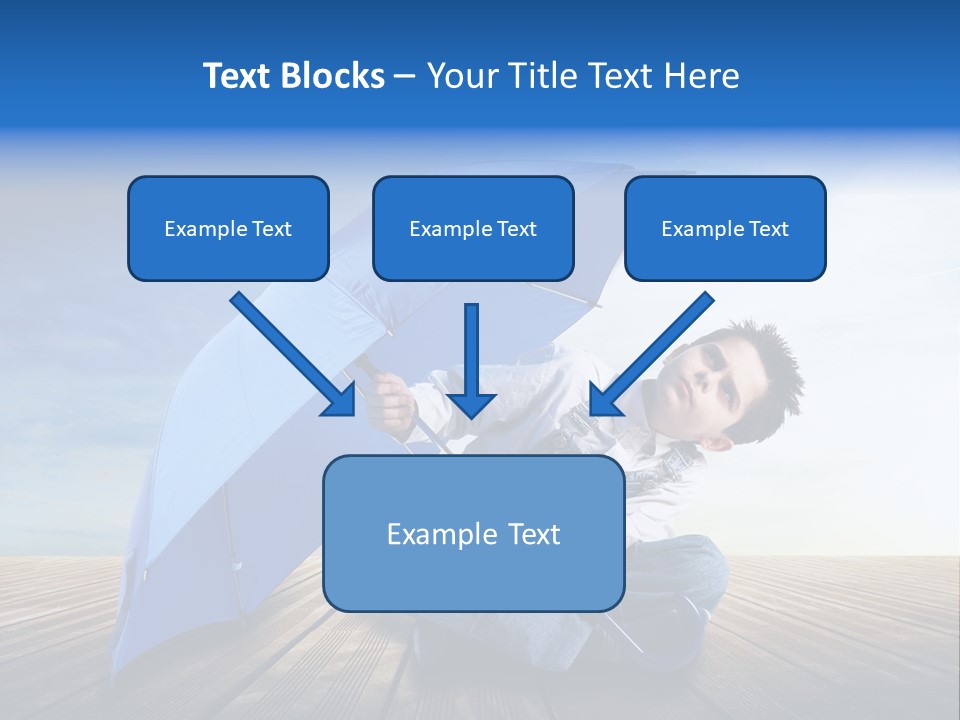 Text Blocks – Your Title Text Here

Example Text

Example Text

Example Text

Example Text